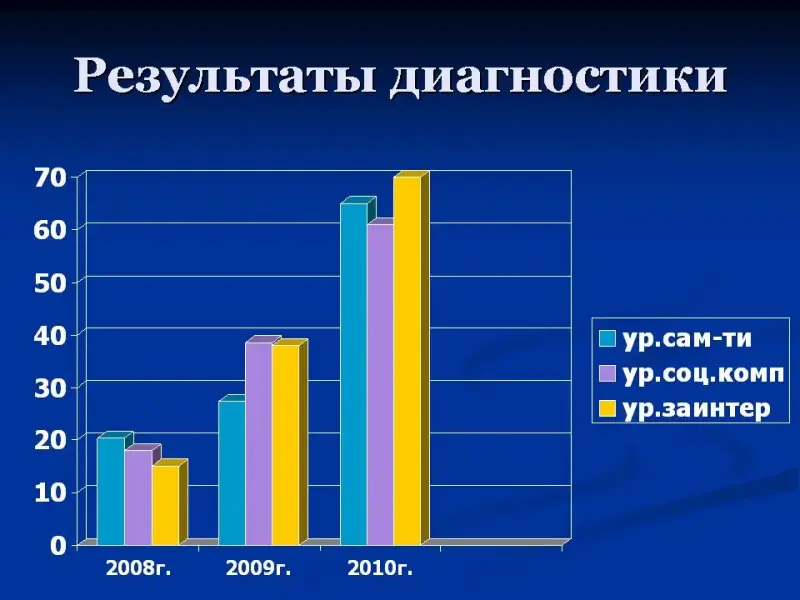 Результаты диагностики

70
60
50
40
30
20
10
0

2008г.
2009г.
2010г.

ур.сам-ти
ур.соц.комп
ур.заинтер